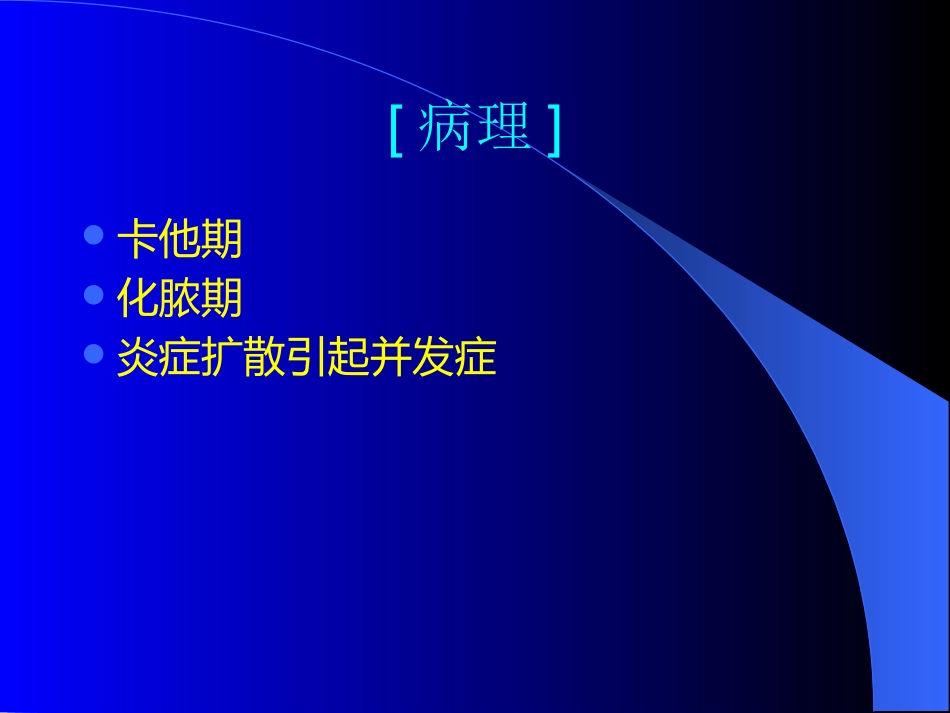 [ 病理 ]

- 卡他期
- 化脓期
- 炎症扩散引起并发症